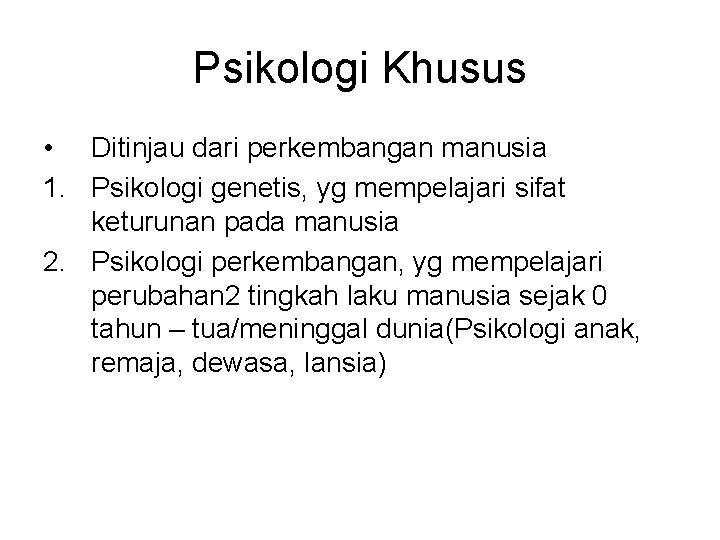 Psikologi Khusus

• Ditinjau dari perkembangan manusia

1. Psikologi genetis, yg mempelajari sifat keturunan pada manusia

2. Psikologi perkembangan, yg mempelajari perubahan2 tingkah laku manusia sejak 0 tahun – tua/meninggal dunia(Psikologi anak, remaja, dewasa, lansia)